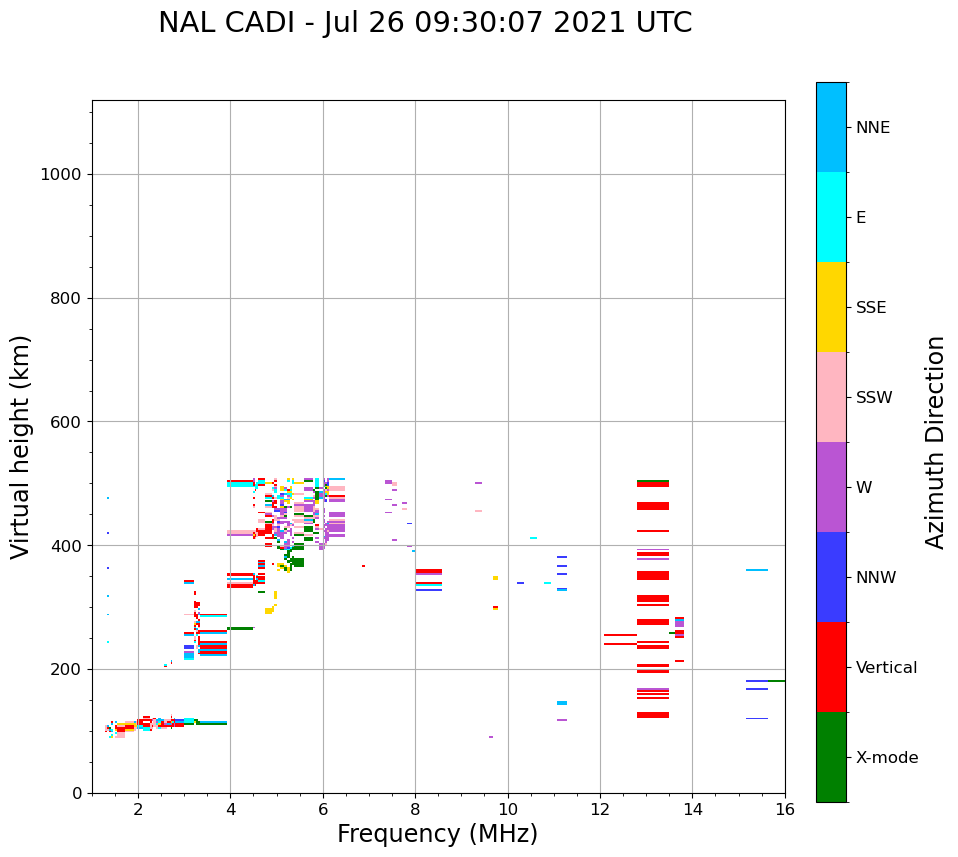 NAL CADI - Jul 26 09:30:07 2021 UTC

Virtual height (km)

1000
800
600
400
200
0

2
4
6
8
10
12
14
16

Frequency (MHz)

NNE
E
SSE
SSW
W
NNW
Vertical
X-mode

Azimuth Direction